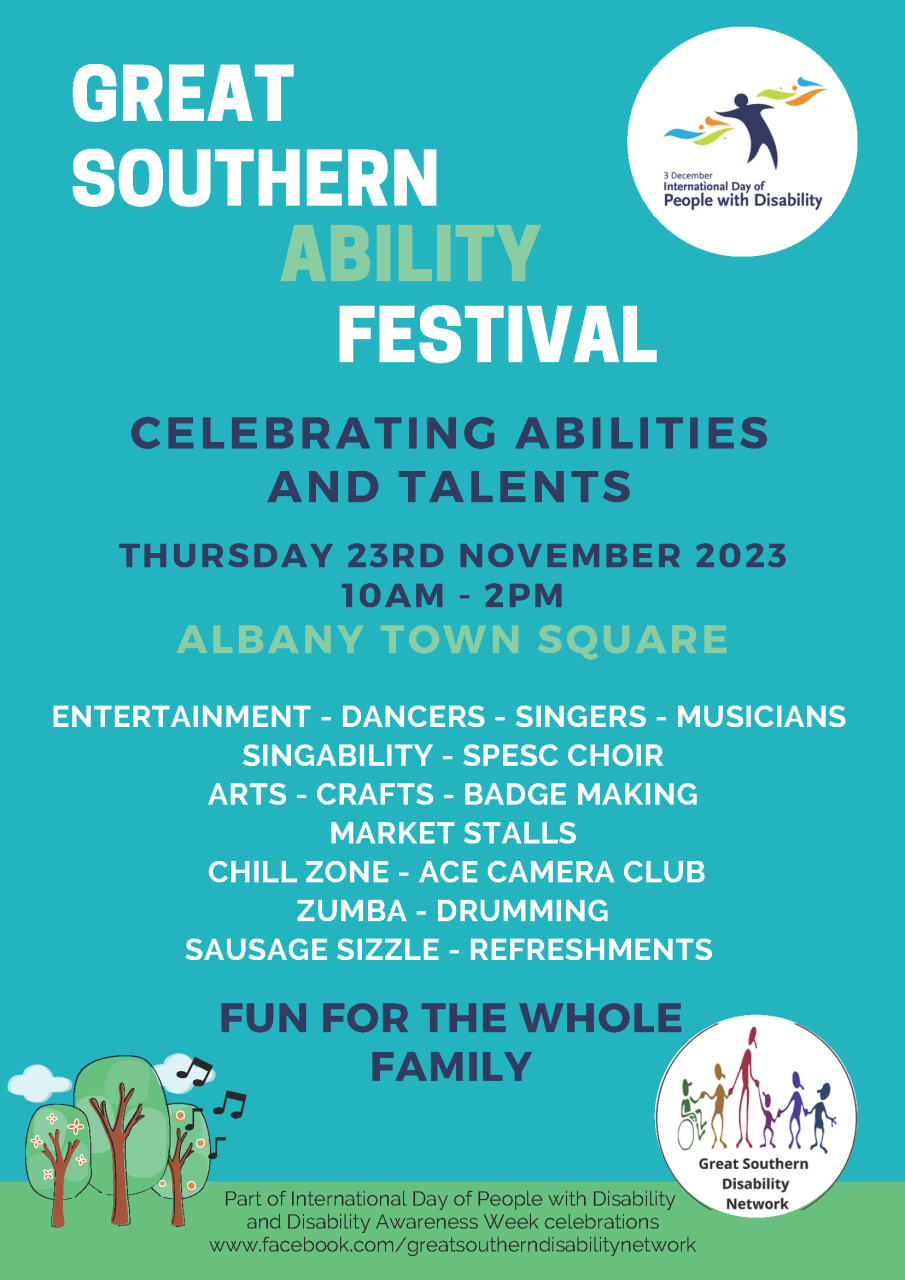 GREAT SOUTHERN ABILITY FESTIVAL

3 December
International Day of
People with Disability

CELEBRATING ABILITIES AND TALENTS

THURSDAY 23RD NOVEMBER 2023
10AM - 2PM
ALBANY TOWN SQUARE

ENTERTAINMENT - DANCERS - SINGERS - MUSICIANS
SINGABILITY - SPESC CHOIR
ARTS - CRAFTS - BADGE MAKING
MARKET STALLS
CHILL ZONE - ACE CAMERA CLUB
ZUMBA - DRUMMING
SAUSAGE SIZZLE - REFRESHMENTS

FUN FOR THE WHOLE FAMILY

Great Southern Disability Network

Part of International Day of People with Disability and Disability Awareness Week celebrations
www.facebook.com/greatsoutherndisabilitynetwork